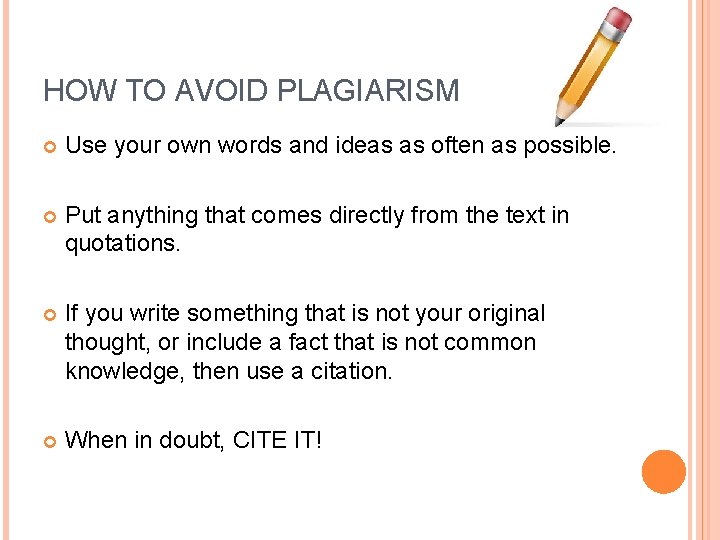 HOW TO AVOID PLAGIARISM

Use your own words and ideas as often as possible.

Put anything that comes directly from the text in quotations.

If you write something that is not your original thought, or include a fact that is not common knowledge, then use a citation.

When in doubt, CITE IT!